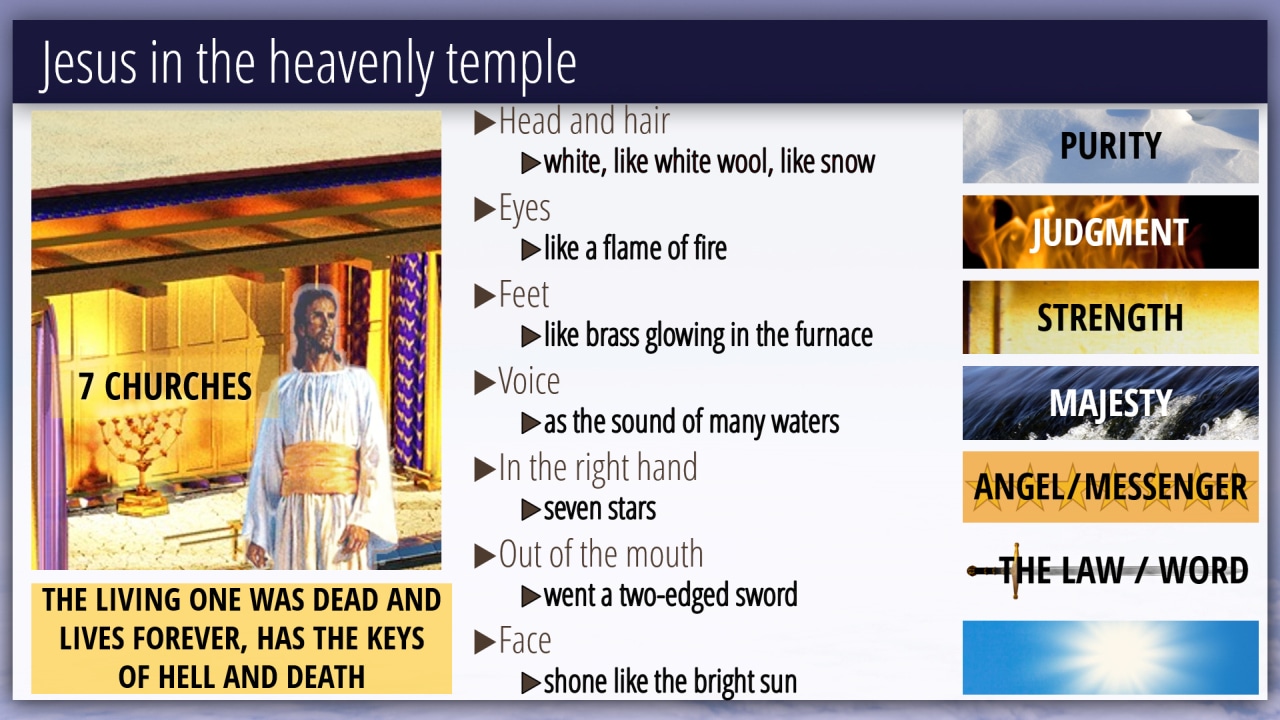 Jesus in the heavenly temple

7 CHURCHES

THE LIVING ONE WAS DEAD AND LIVES FOREVER, HAS THE KEYS OF HELL AND DEATH

▶Head and hair
▶white, like white wool, like snow
▶Eyes
▶like a flame of fire
▶Feet
▶like brass glowing in the furnace
▶Voice
▶as the sound of many waters
▶In the right hand
▶seven stars
▶Out of the mouth
▶went a two-edged sword
▶Face
▶shone like the bright sun

PURITY
JUDGMENT
STRENGTH
MAJESTY
ANGEL/MESSENGER
THE LAW / WORD